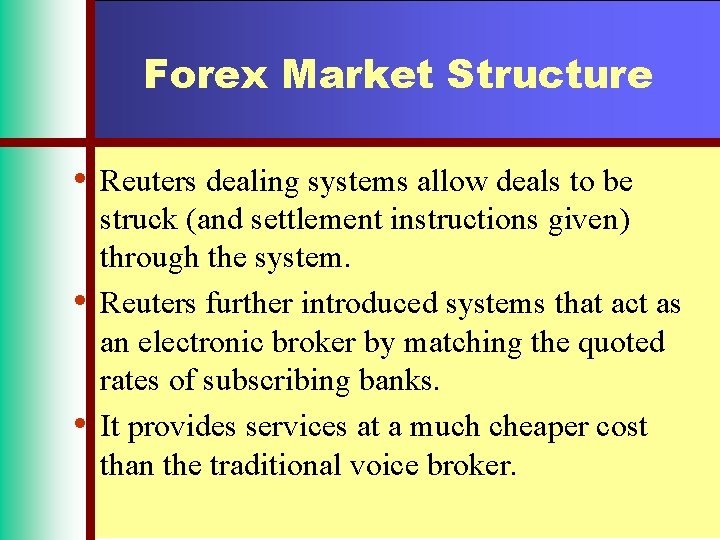 Forex Market Structure

• Reuters dealing systems allow deals to be struck (and settlement instructions given) through the system.

• Reuters further introduced systems that act as an electronic broker by matching the quoted rates of subscribing banks.

• It provides services at a much cheaper cost than the traditional voice broker.